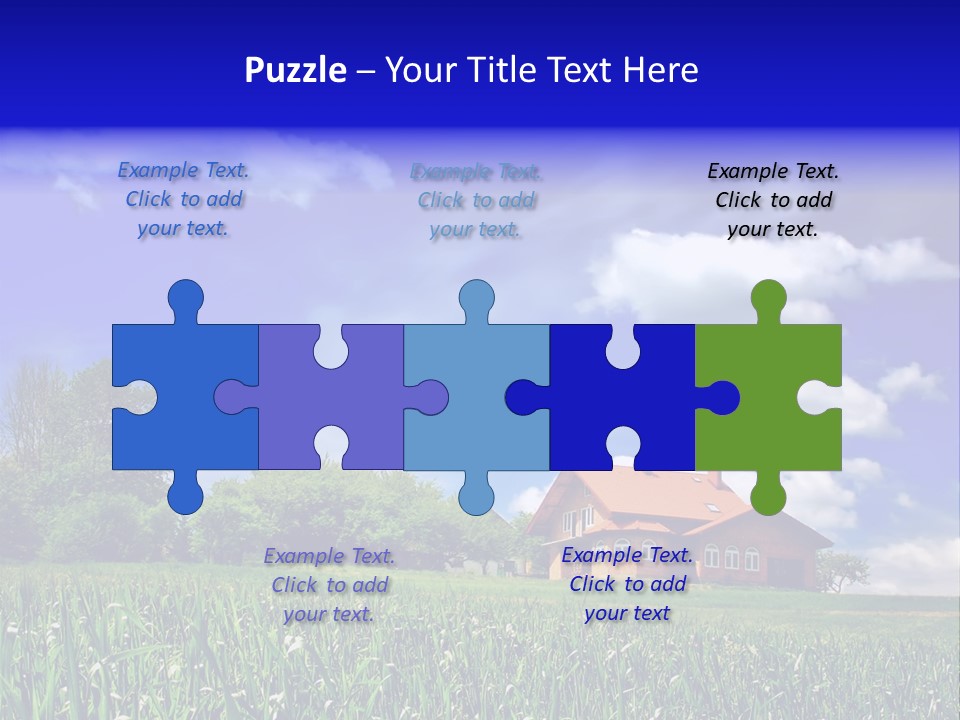 Puzzle – Your Title Text Here

Example Text. Click to add your text.

Example Text. Click to add your text.

Example Text. Click to add your text.

Example Text. Click to add your text.

Example Text. Click to add your text